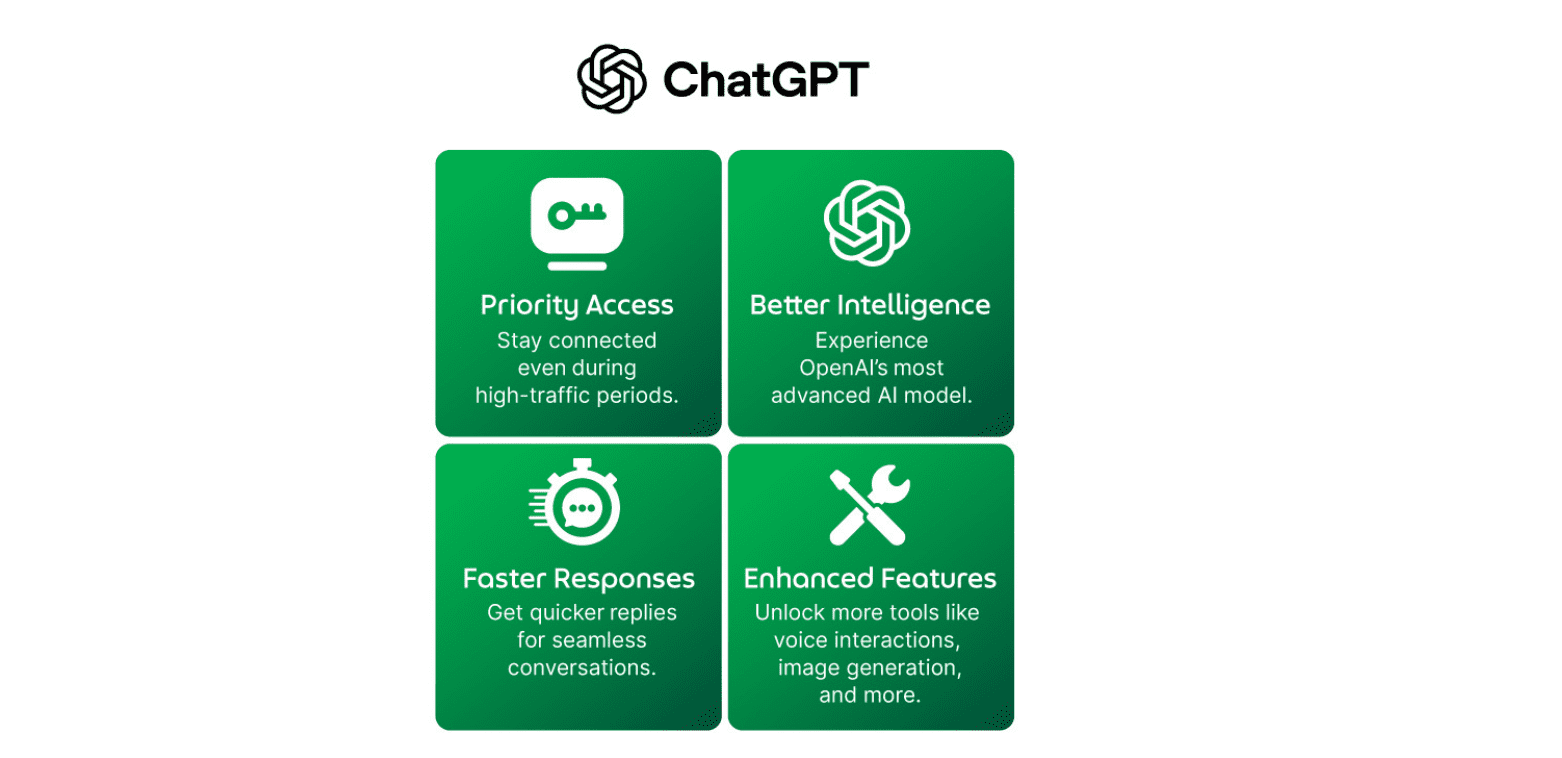 ChatGPT

Priority Access
Stay connected even during high-traffic periods.

Better Intelligence
Experience OpenAI's most advanced AI model.

Faster Responses
Get quicker replies for seamless conversations.

Enhanced Features
Unlock more tools like voice interactions, image generation, and more.